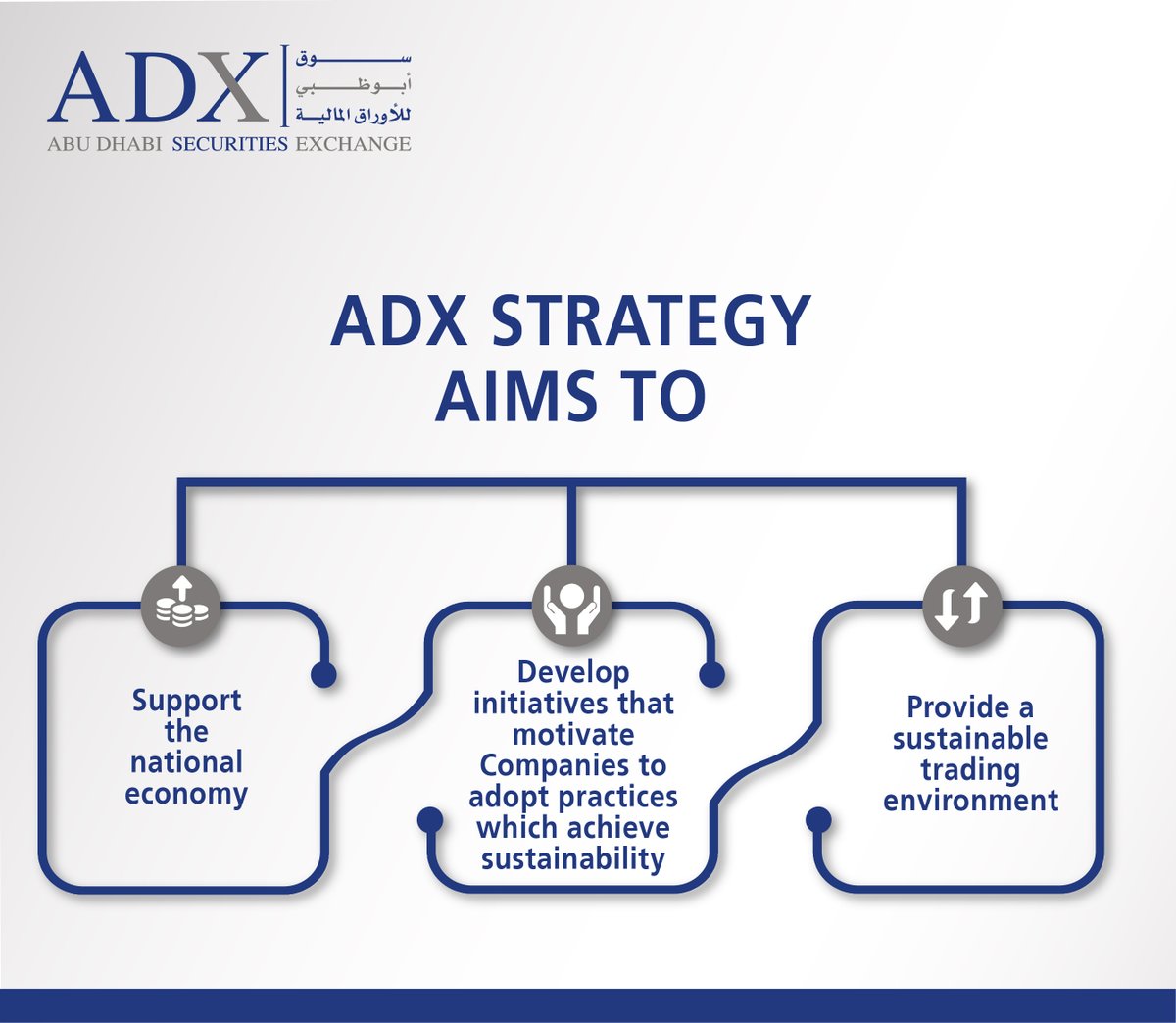 ADX
سوق
أبوظبي
للأوراق المالية
ABU DHABI SECURITIES EXCHANGE

ADX STRATEGY AIMS TO

Support the national economy

Develop initiatives that motivate Companies to adopt practices which achieve sustainability

Provide a sustainable trading environment